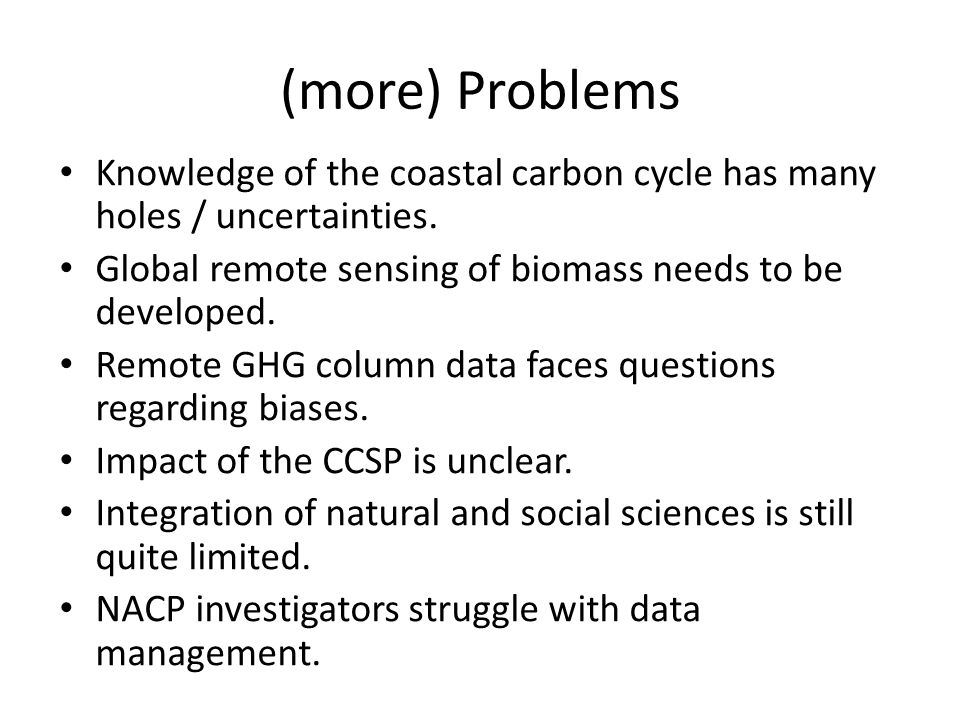 (more) Problems

• Knowledge of the coastal carbon cycle has many holes / uncertainties.
• Global remote sensing of biomass needs to be developed.
• Remote GHG column data faces questions regarding biases.
• Impact of the CCSP is unclear.
• Integration of natural and social sciences is still quite limited.
• NACP investigators struggle with data management.